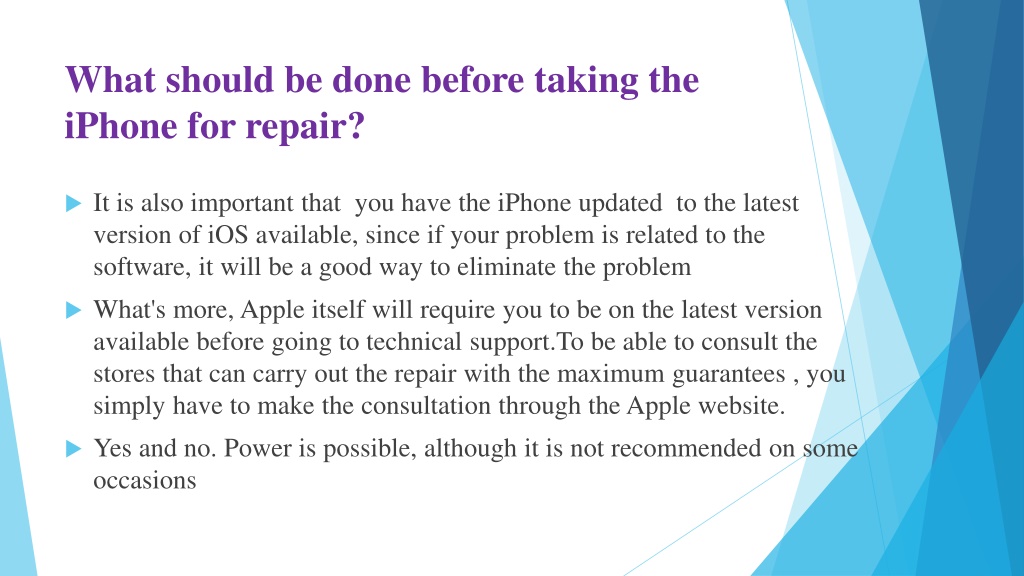 What should be done before taking the iPhone for repair?

It is also important that you have the iPhone updated to the latest version of iOS available, since if your problem is related to the software, it will be a good way to eliminate the problem

What's more, Apple itself will require you to be on the latest version available before going to technical support.To be able to consult the stores that can carry out the repair with the maximum guarantees , you simply have to make the consultation through the Apple website.

Yes and no. Power is possible, although it is not recommended on some occasions